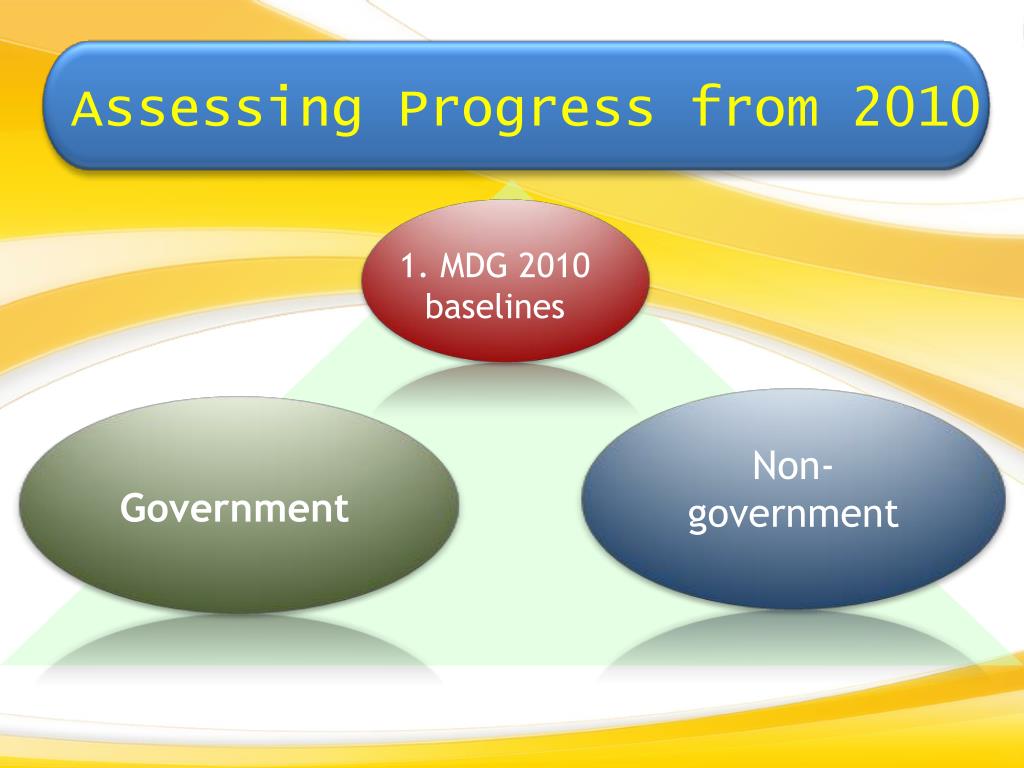 Assessing Progress from 2010

1. MDG 2010 baselines

Government

Non-government